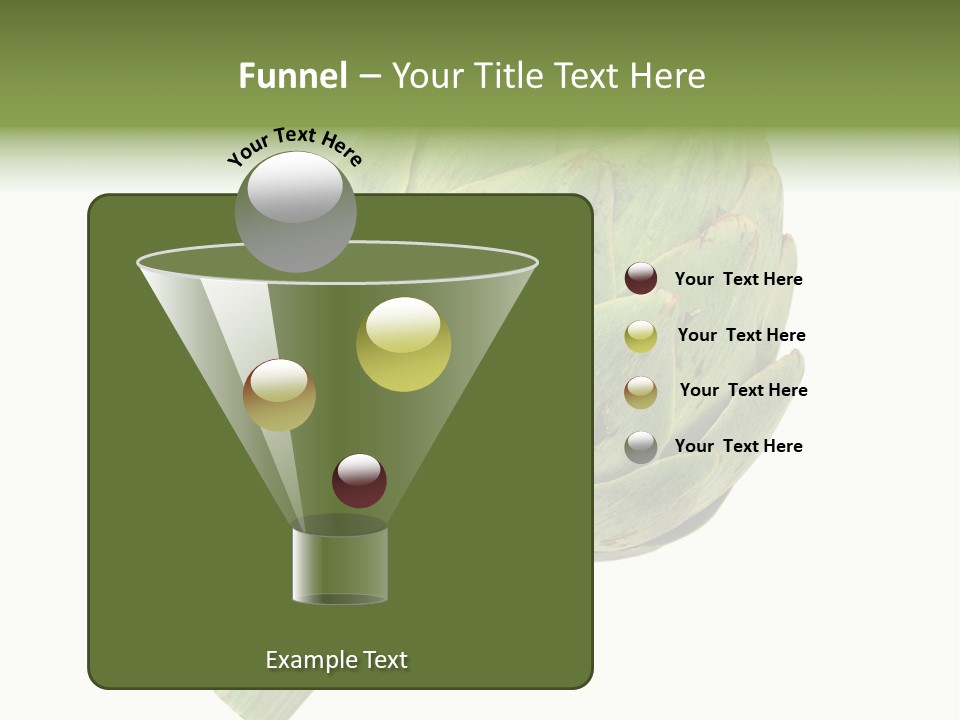 Funnel – Your Title Text Here

Your Text Here

Your Text Here

Your Text Here

Your Text Here

Your Text Here

Example Text